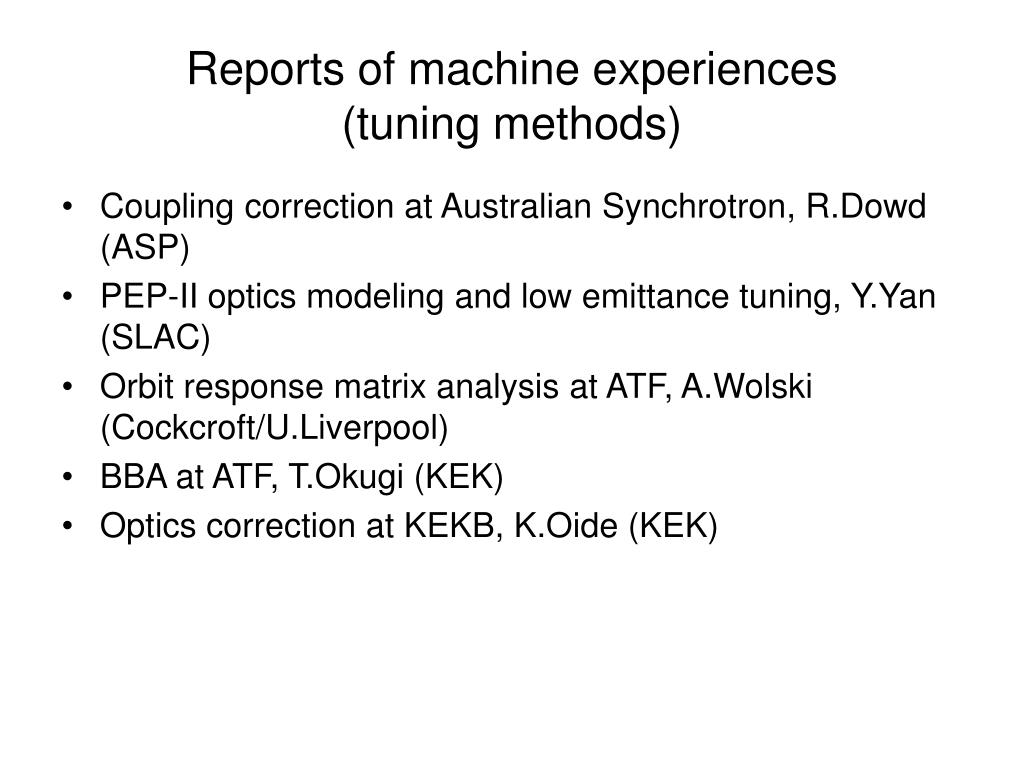 Reports of machine experiences
(tuning methods)

• Coupling correction at Australian Synchrotron, R.Dowd (ASP)
• PEP-II optics modeling and low emittance tuning, Y.Yan (SLAC)
• Orbit response matrix analysis at ATF, A.Wolski (Cockcroft/U.Liverpool)
• BBA at ATF, T.Okugi (KEK)
• Optics correction at KEKB, K.Oide (KEK)